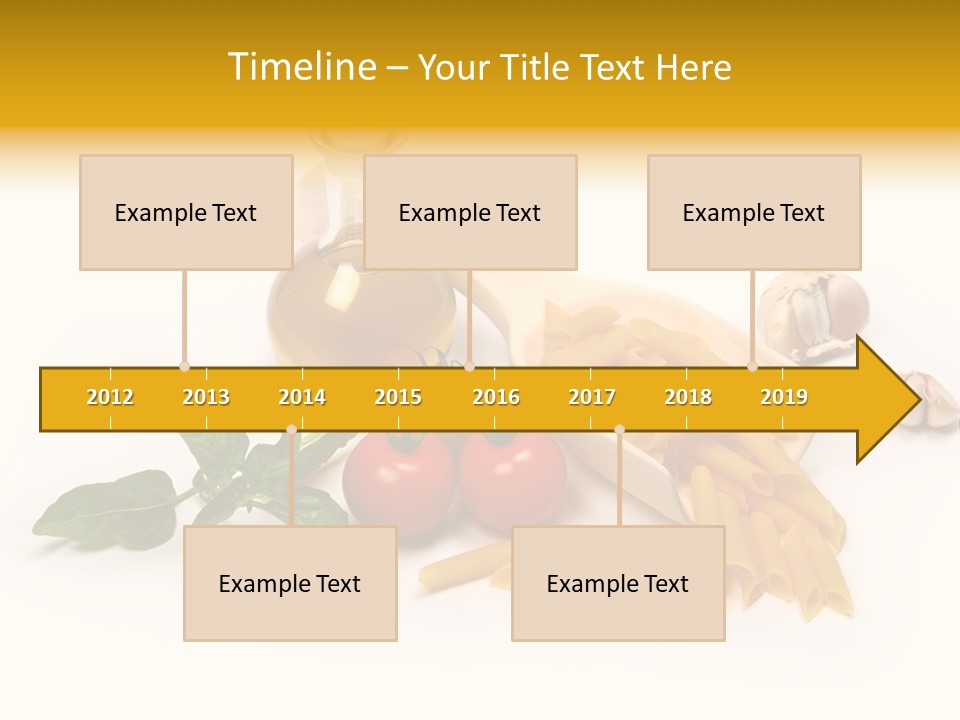 Timeline – Your Title Text Here

Example Text

Example Text

Example Text

2012 2013 2014 2015 2016 2017 2018 2019

Example Text

Example Text